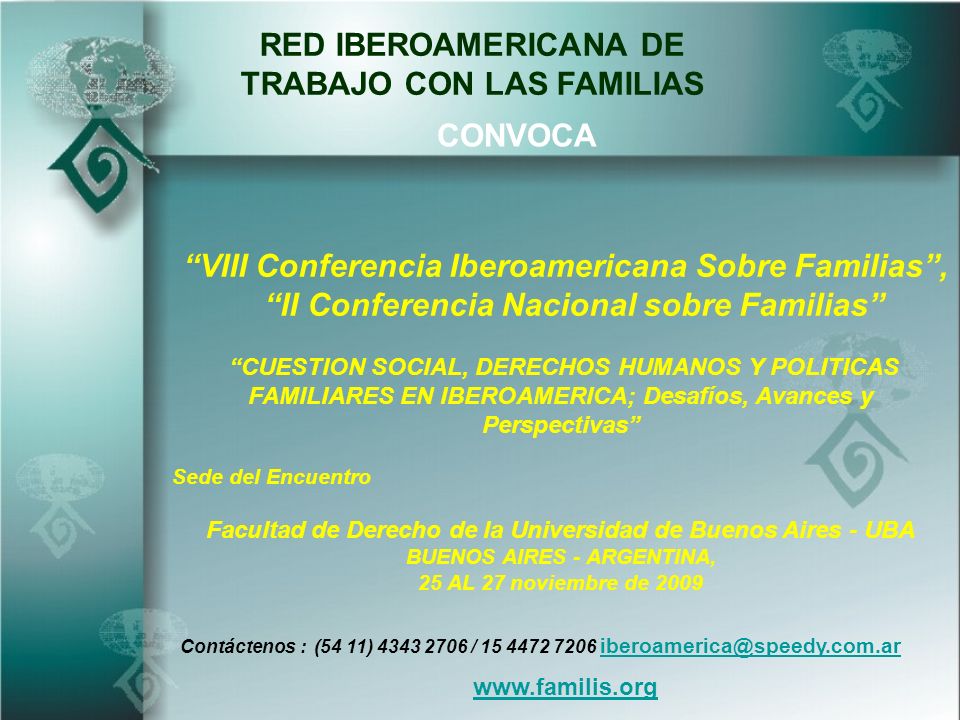 RED IBEROAMERICANA DE TRABAJO CON LAS FAMILIAS

CONVOCA

“VIII Conferencia Iberoamericana Sobre Familias”, “II Conferencia Nacional sobre Familias”

“CUESTION SOCIAL, DERECHOS HUMANOS Y POLITICAS FAMILIARES EN IBEROAMERICA; Desafíos, Avances y Perspectivas”

Sede del Encuentro

Facultad de Derecho de la Universidad de Buenos Aires - UBA
BUENOS AIRES - ARGENTINA,
25 AL 27 noviembre de 2009

Contáctenos : (54 11) 4343 2706 / 15 4472 7206 iberoamerica@speedy.com.ar

www.familis.org